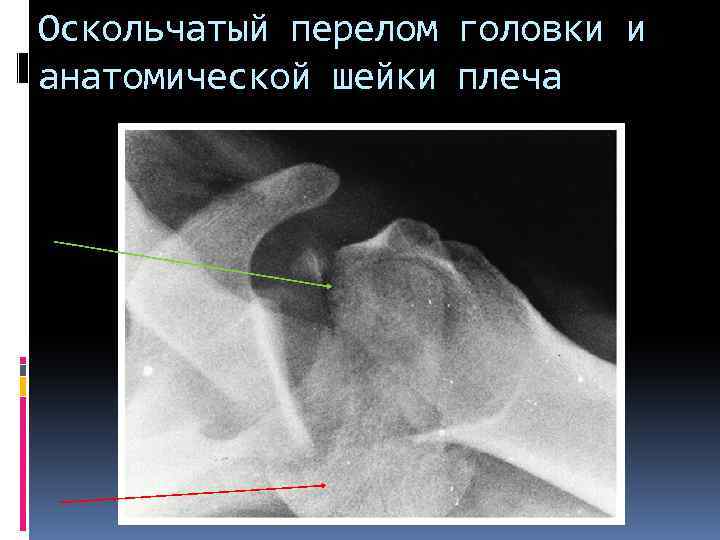 Оскольчатый перелом головки и анатомической шейки плеча